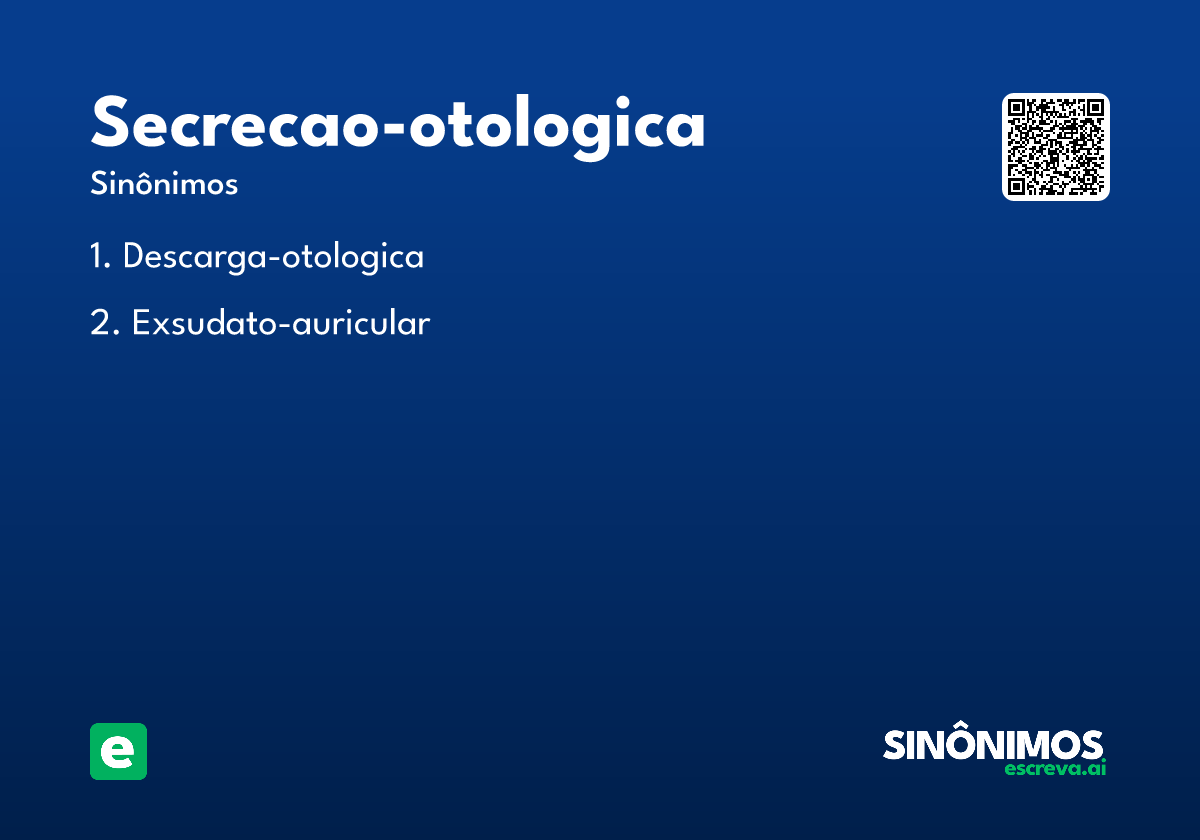 Secrecao-otologica

Sinônimos

1. Descarga-otologica

2. Exsudato-auricular

e

SINÔNIMOS
escreva.ai